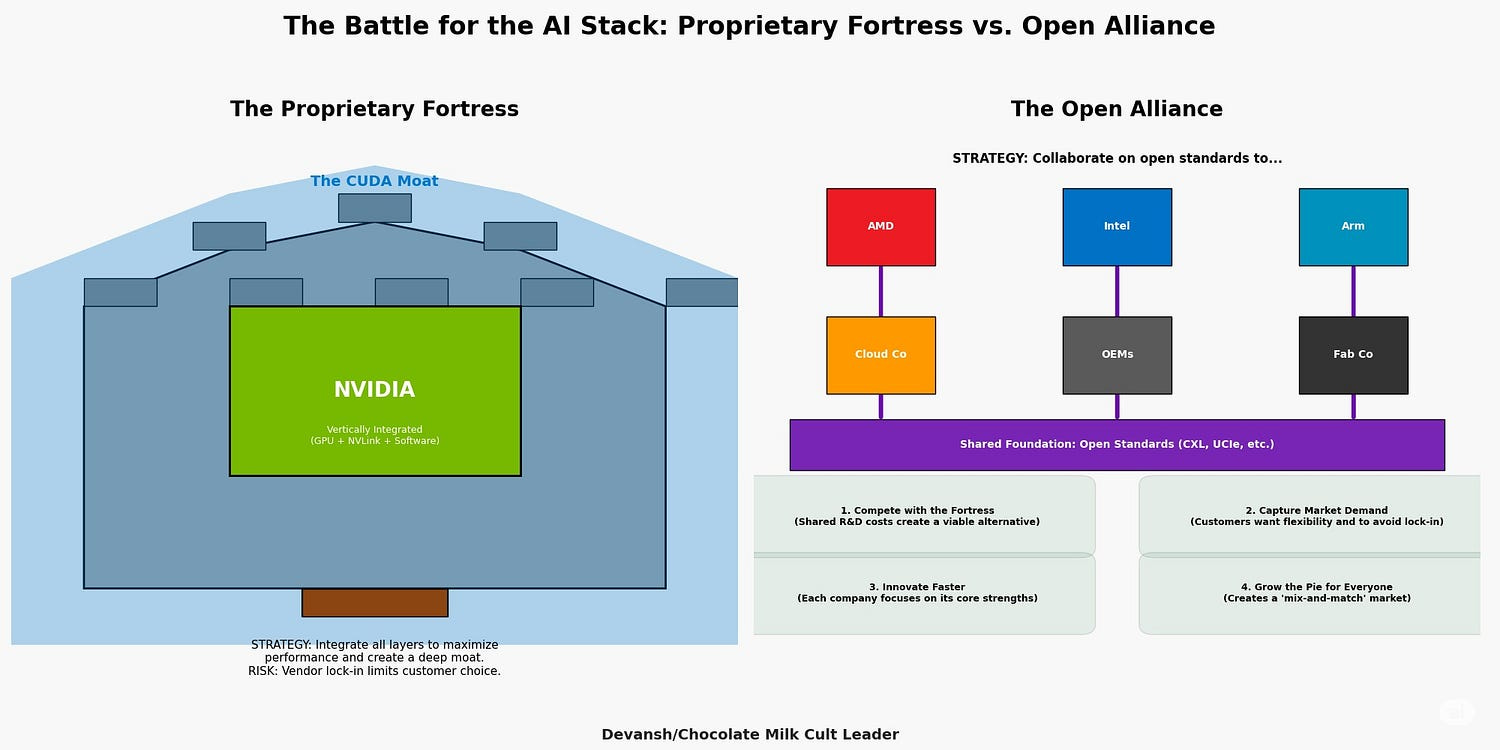 The Battle for the AI Stack: Proprietary Fortress vs. Open Alliance

The Proprietary Fortress

The CUDA Moat

NVIDIA

Vertically Integrated
(GPU + NVLink + Software)

STRATEGY: Integrate all layers to maximize performance and create a deep moat.
RISK: Vendor lock-in limits customer choice.

The Open Alliance

STRATEGY: Collaborate on open standards to...

AMD

Intel

Arm

Cloud Co

OEMs

Fab Co

Shared Foundation: Open Standards (CXL, UCIe, etc.)

1. Compete with the Fortress
(Shared R&D costs create a viable alternative)

2. Capture Market Demand
(Customers want flexibility and to avoid lock-in)

3. Innovate Faster
(Each company focuses on its core strengths)

4. Grow the Pie for Everyone
(Creates a 'mix-and-match' market)

Devansh/Chocolate Milk Cult Leader